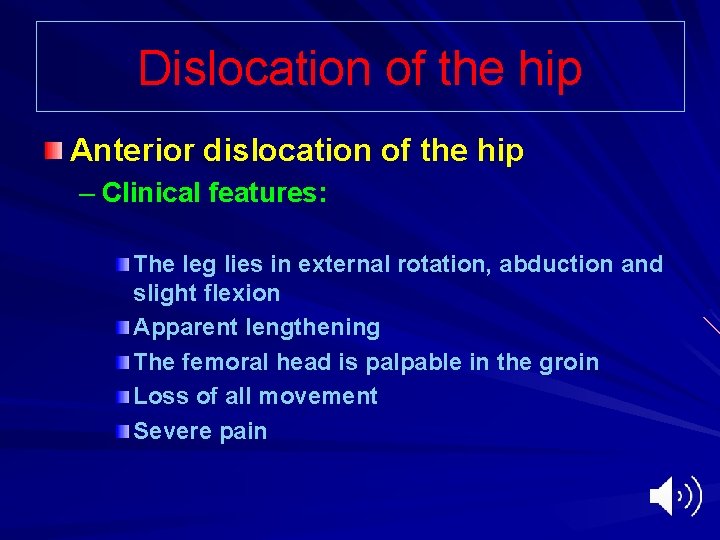 Dislocation of the hip

Anterior dislocation of the hip

– Clinical features:

The leg lies in external rotation, abduction and slight flexion

Apparent lengthening

The femoral head is palpable in the groin

Loss of all movement

Severe pain